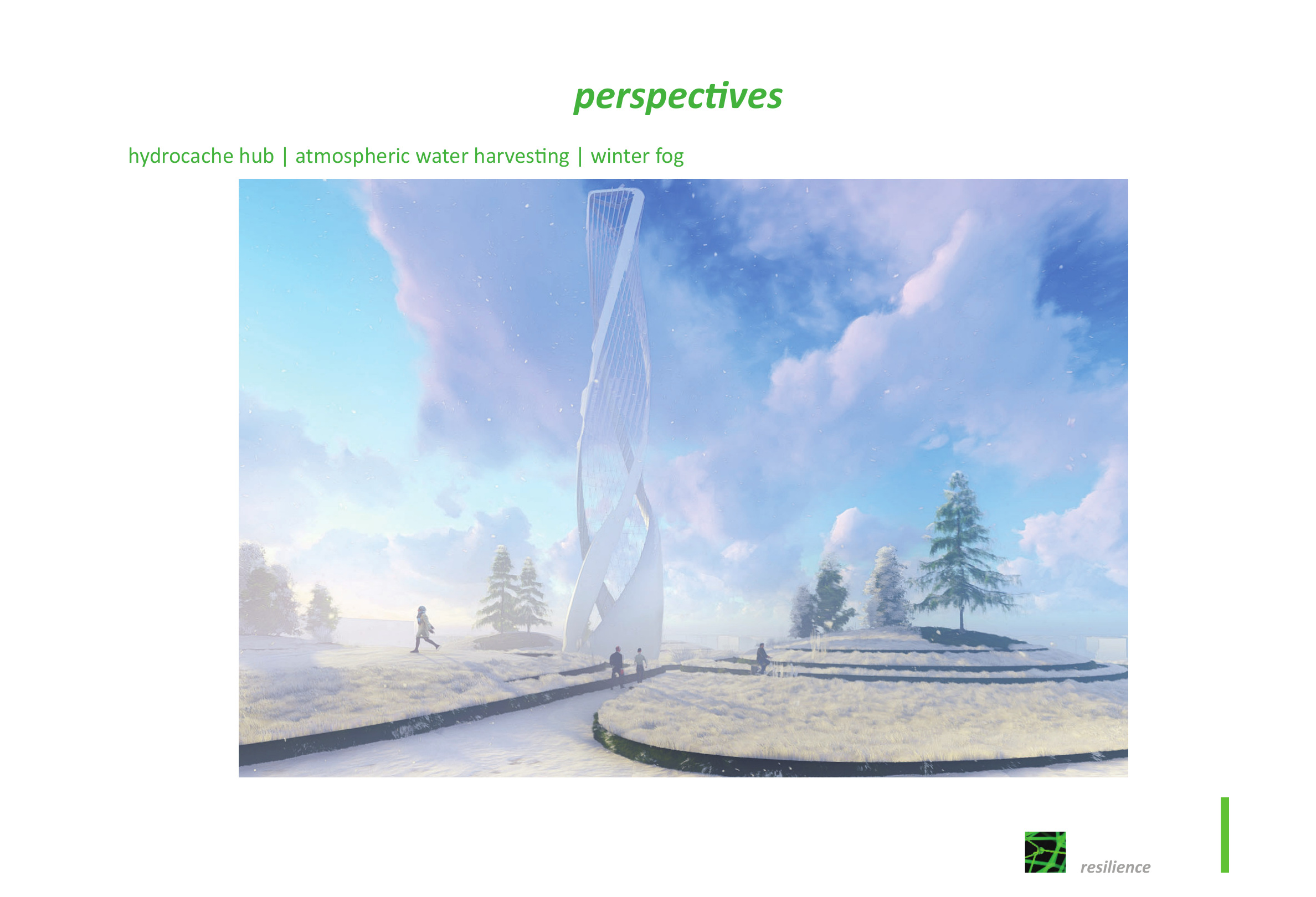 perspectives

hydrocache hub | atmospheric water harvesting | winter fog

resilience